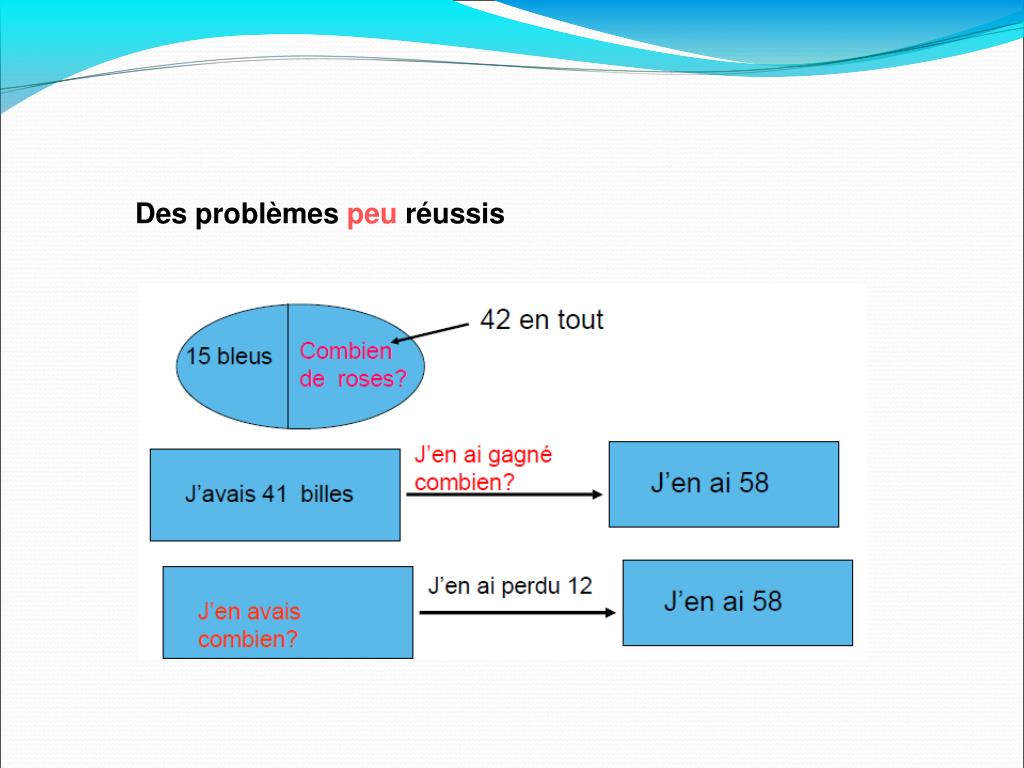 Des problèmes peu réussis

15 bleus

Combien de roses?

42 en tout

J'avais 41 billes

J'en ai gagné combien?

J'en ai 58

J'en avais combien?

J'en ai perdu 12

J'en ai 58